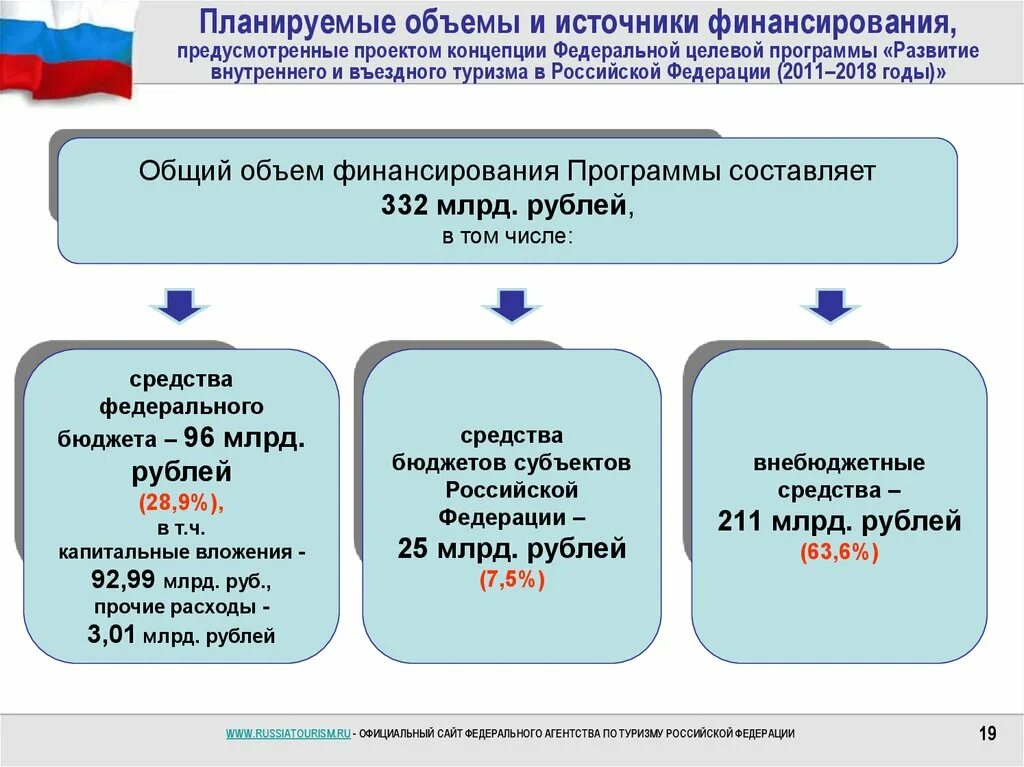 Планируемые объемы и источники финансирования,
предусмотренные проектом концепции Федеральной целевой программы «Развитие внутреннего и въездного туризма в Российской Федерации (2011–2018 годы)»

Общий объем финансирования Программы составляет
332 млрд. рублей,
в том числе:

средства федерального бюджета – 96 млрд. рублей
(28,9%),
в т.ч.
капитальные вложения - 92,99 млрд. руб.,
прочие расходы - 3,01 млрд. рублей

средства бюджетов субъектов Российской Федерации –
25 млрд. рублей
(7,5%)

внебюджетные средства –
211 млрд. рублей
(63,6%)

WWW.RUSSIATOURISM.RU - ОФИЦИАЛЬНЫЙ САЙТ ФЕДЕРАЛЬНОГО АГЕНТСТВА ПО ТУРИЗМУ РОССИЙСКОЙ ФЕДЕРАЦИИ

19